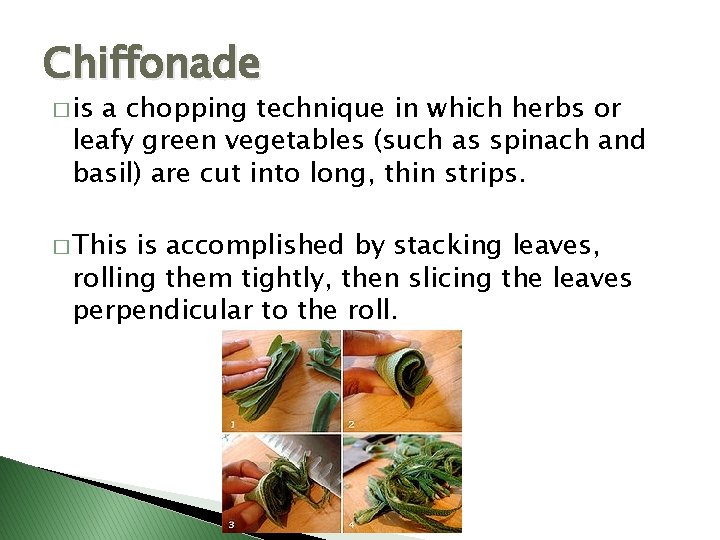 Chiffonade

□ is a chopping technique in which herbs or leafy green vegetables (such as spinach and basil) are cut into long, thin strips.

□ This is accomplished by stacking leaves, rolling them tightly, then slicing the leaves perpendicular to the roll.

1
2
3
4